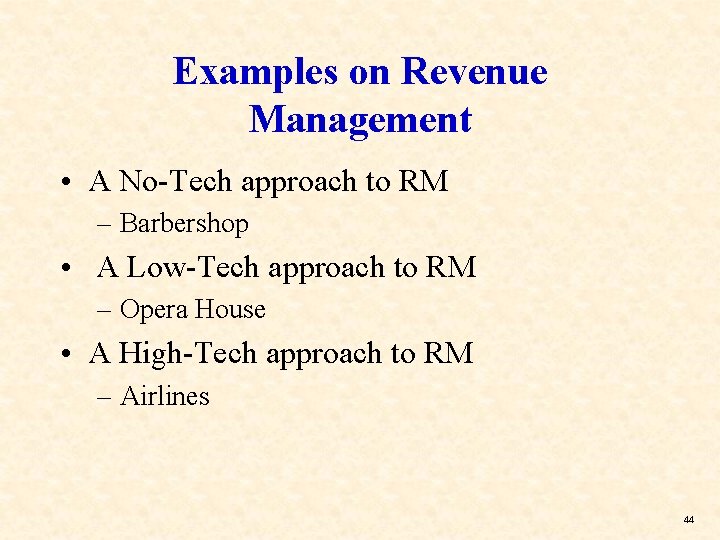 Examples on Revenue Management

• A No-Tech approach to RM
– Barbershop
• A Low-Tech approach to RM
– Opera House
• A High-Tech approach to RM
– Airlines

44